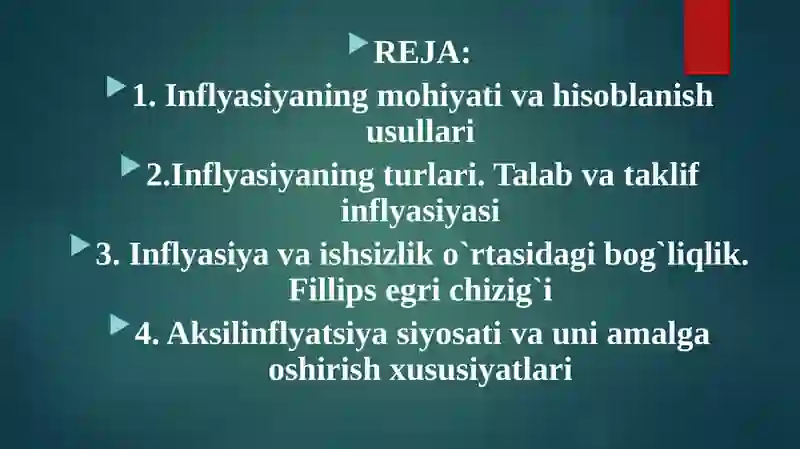 REJA:

1. Inflyasiyaning mohiyati va hisoblanish usullari

2.Inflyasiyaning turlari. Talab va taklif inflyasiyasi

3. Inflyasiya va ishsizlik o`rtasidagi bog`liqlik. Fillips egri chizig`i

4. Aksilinflyatsiya siyosati va uni amalga oshirish xususiyatlari